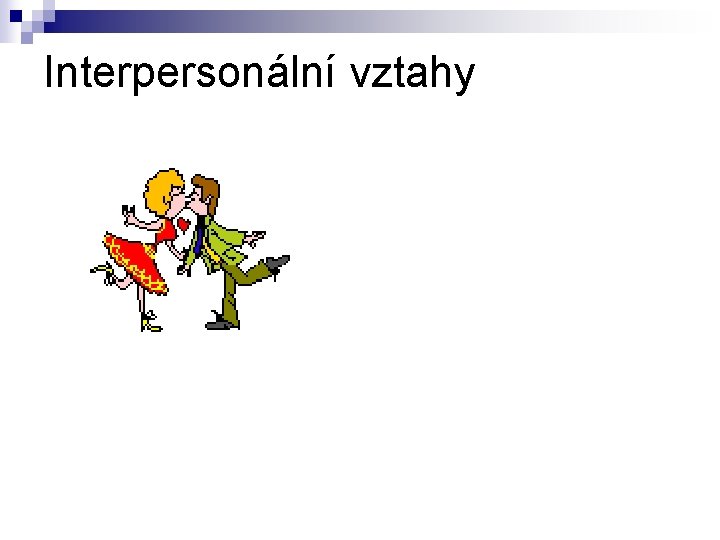 Interpersonální vztahy